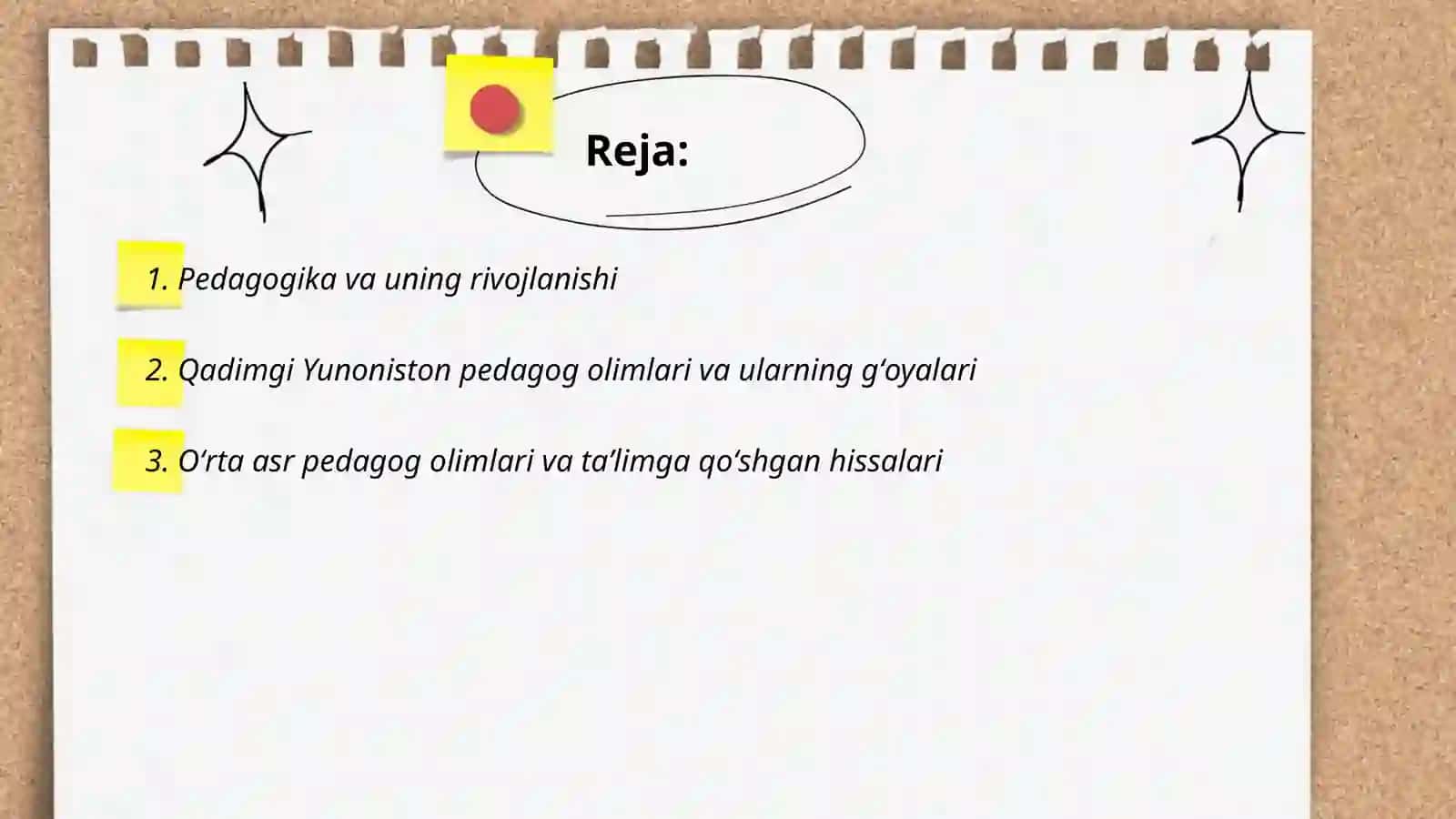 Reja:

1. Pedagogika va uning rivojlanishi

2. Qadimgi Yunoniston pedagog olimlari va ularning g‘oyalari

3. O‘rta asr pedagog olimlari va ta’limga qo‘shgan hissalari